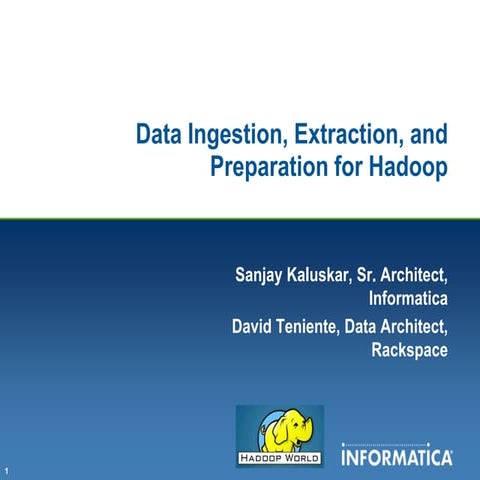 Data Ingestion, Extraction, and Preparation for Hadoop

Sanjay Kaluskar, Sr. Architect, Informatica

David Teniente, Data Architect, Rackspace

HADOOP WORLD

INFORMATICA

1